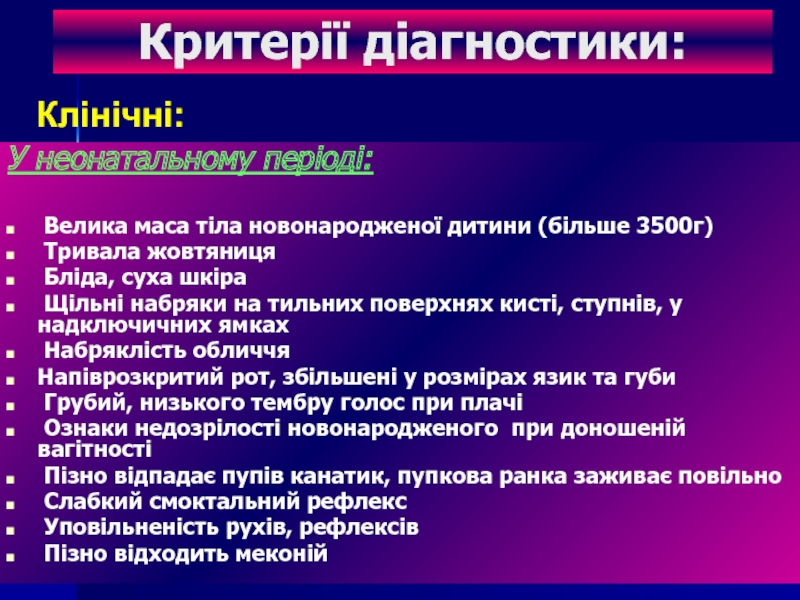 Критерії діагностики:

Клінічні:

У неонатальному періоді:

- Велика маса тіла новонародженої дитини (більше 3500г)
- Тривала жовтяниця
- Бліда, суха шкіра
- Щільні набряки на тильних поверхнях кисті, ступнів, у надключичних ямках
- Набряклість обличчя
- Напіврозкритий рот, збільшені у розмірах язик та губи
- Грубий, низького тембру голос при плачі
- Ознаки недозрілості новонародженого при доношеній вагітності
- Пізно відпадає пупів канатик, пупкова ранка заживає повільно
- Слабкий смоктальний рефлекс
- Уповільненість рухів, рефлексів
- Пізно відходить меконій